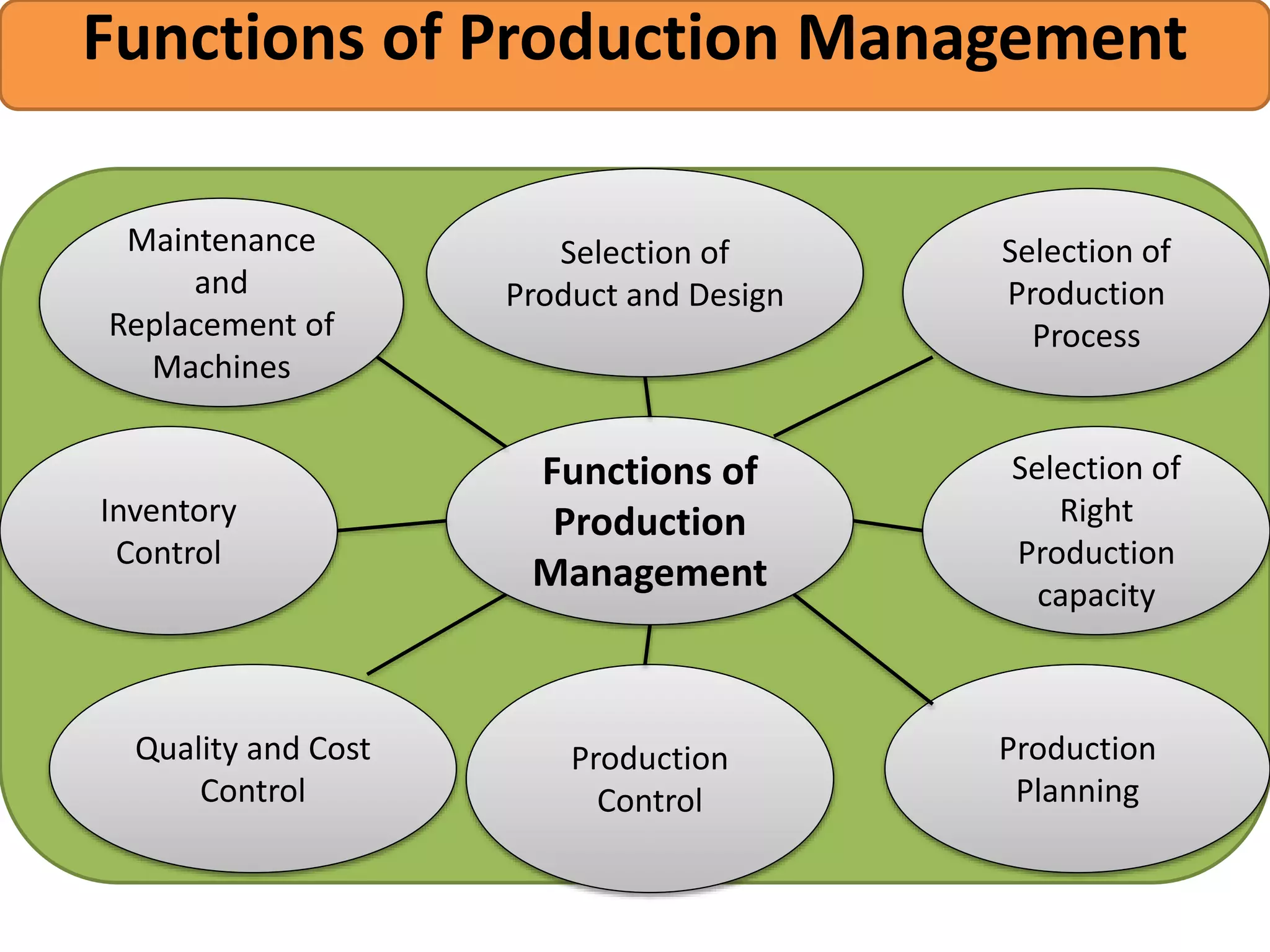 Functions of Production Management

Maintenance and Replacement of Machines

Selection of Product and Design

Selection of Production Process

Inventory Control

Functions of Production Management

Selection of Right Production capacity

Quality and Cost Control

Production Control

Production Planning